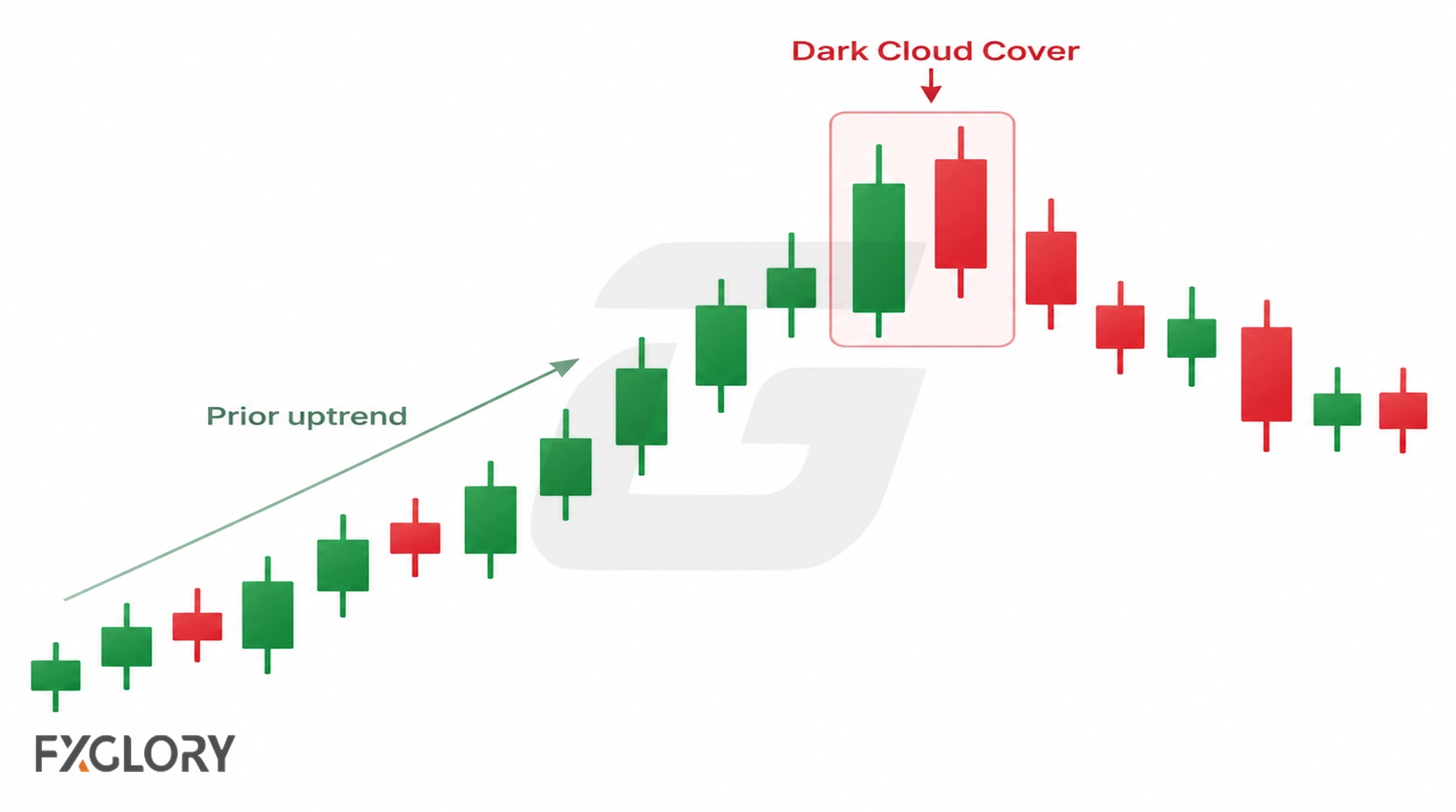 Dark Cloud Cover

Prior uptrend

FXGLORY